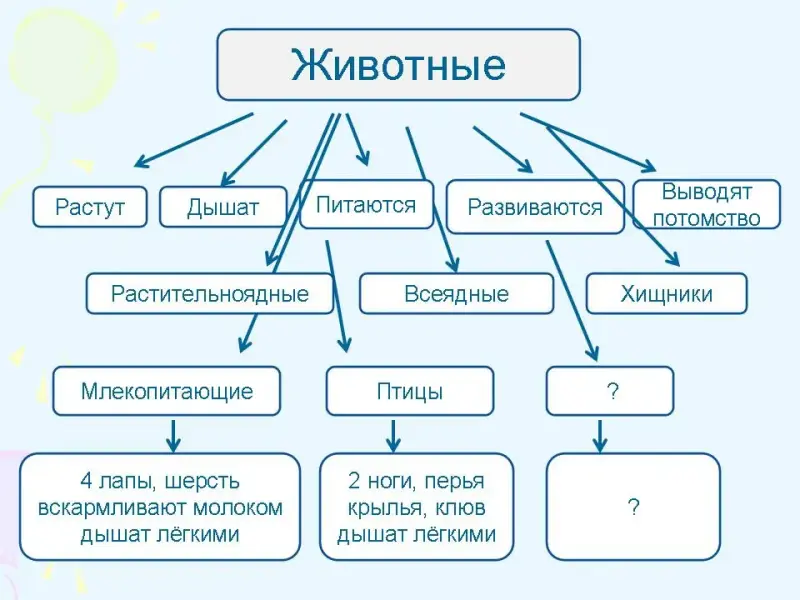 Животные

Растут

Дышат

Питаются

Развиваются

Выводят потомство

Растительноядные

Всеядные

Хищники

Млекопитающие

Птицы

?

4 лапы, шерсть вскармливают молоком дышат лёгкими

2 ноги, перья крылья, клюв дышат лёгкими

?